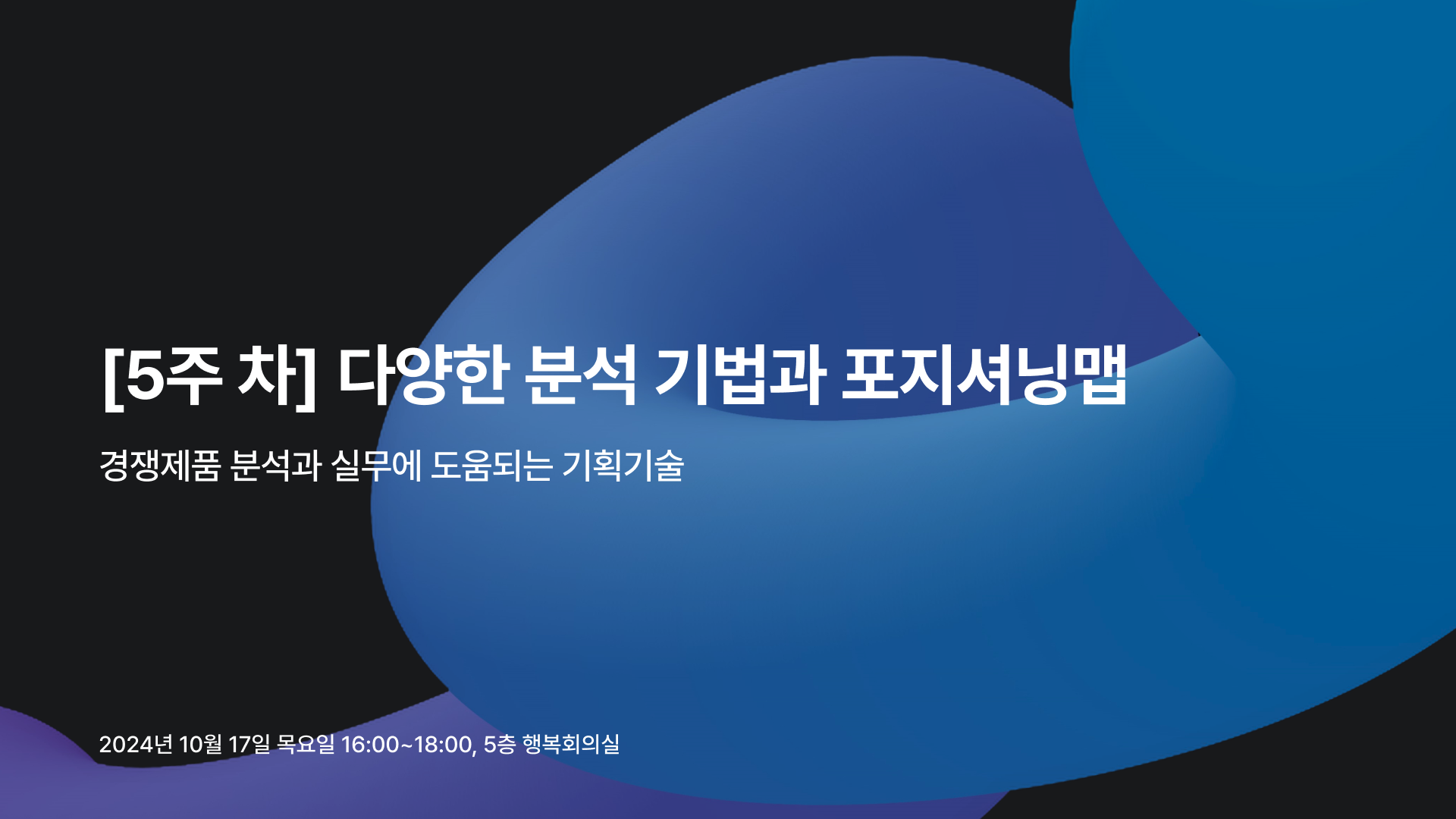 [5주 차] 다양한 분석 기법과 포지셔닝맵

경쟁제품 분석과 실무에 도움되는 기획기술

2024년 10월 17일 목요일 16:00~18:00, 5층 행복회의실